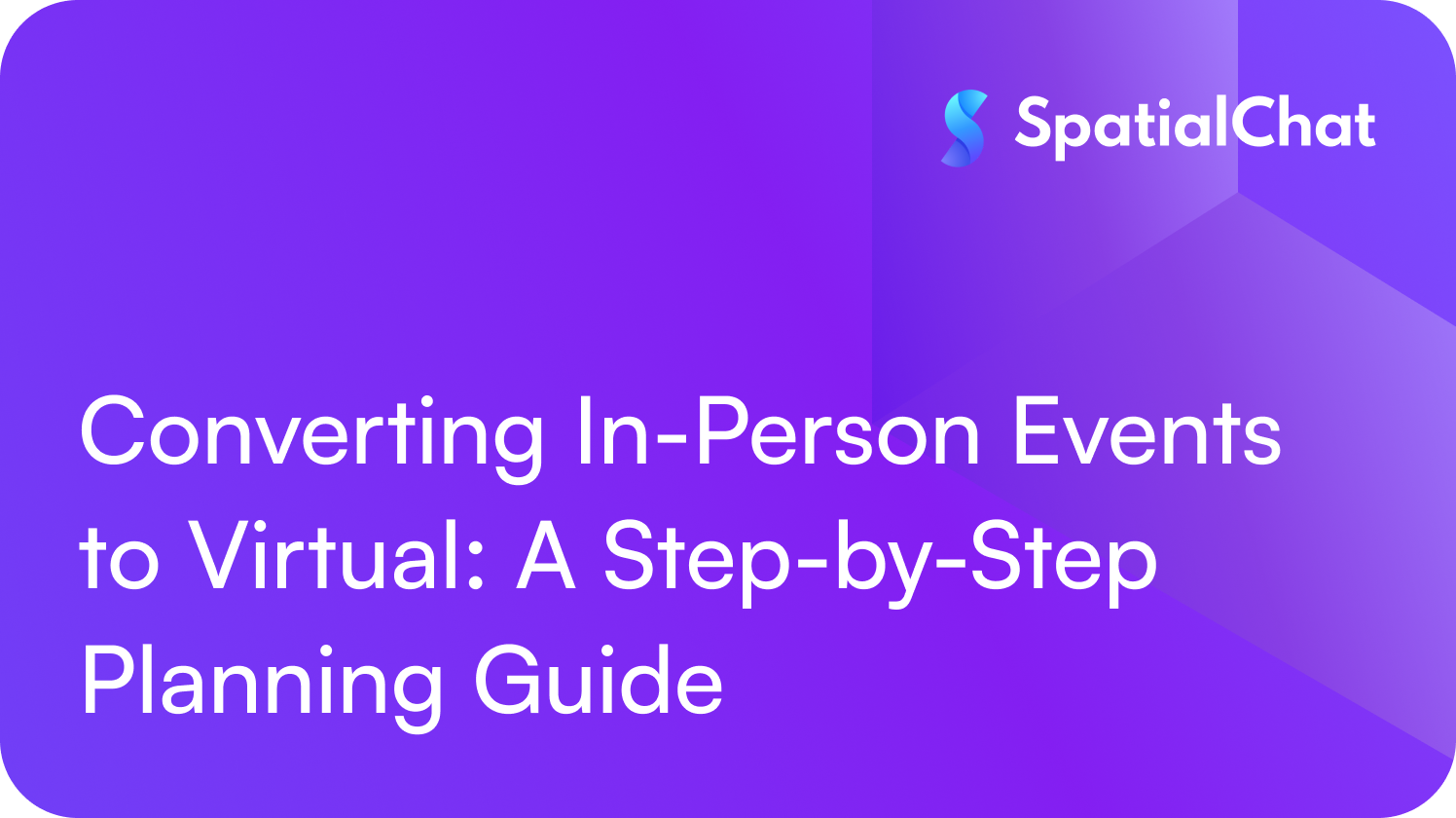 SpatialChat

Converting In-Person Events to Virtual: A Step-by-Step Planning Guide